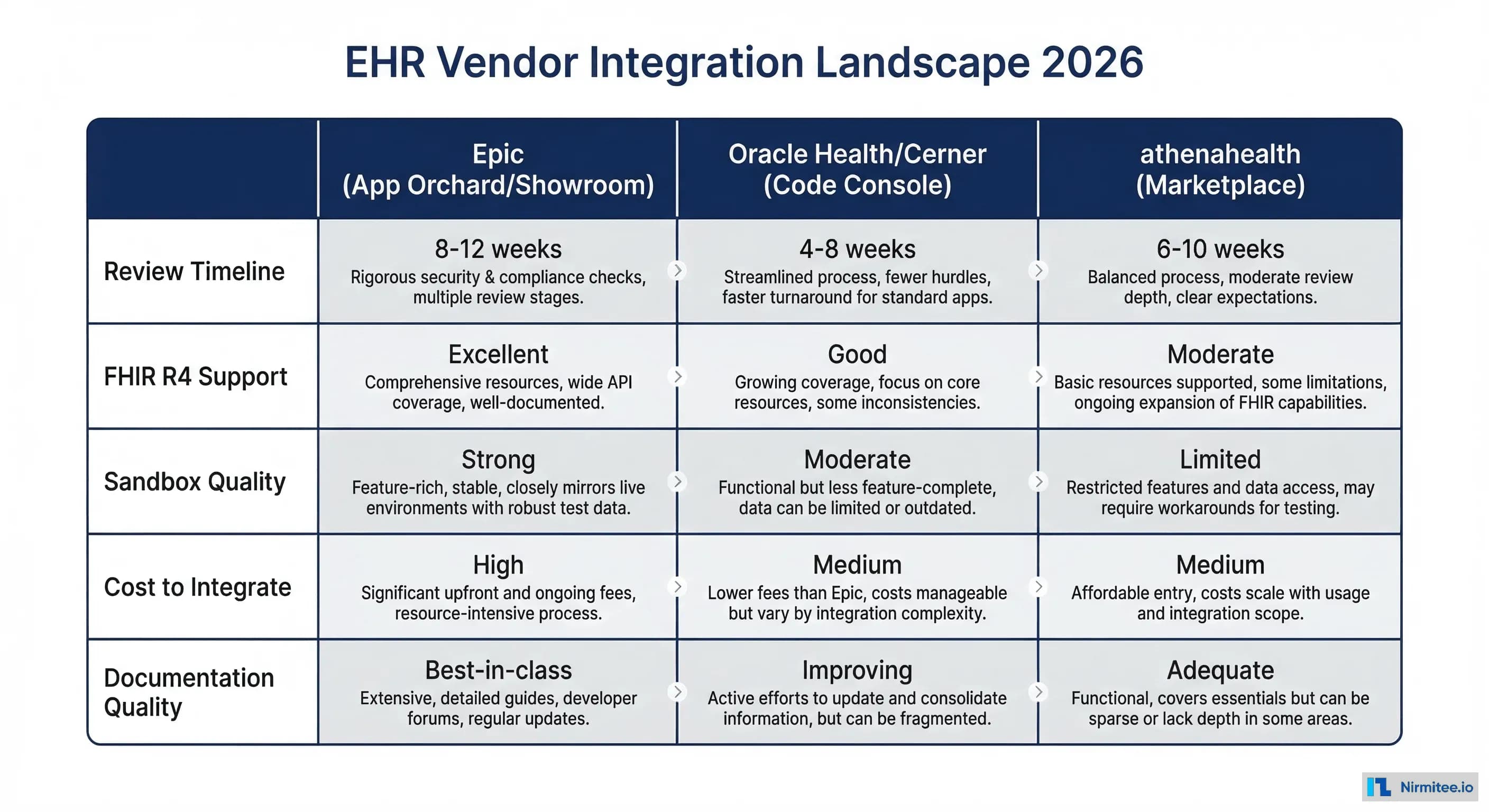 EHR Vendor Integration Landscape 2026

| | Epic (App Orchard/Showroom) | Oracle Health/Cerner (Code Console) | athenahealth (Marketplace) |
|---|---|---|---|
| Review Timeline | 8-12 weeks Rigorous security & compliance checks, multiple review stages. | 4-8 weeks Streamlined process, fewer hurdles, faster turnaround for standard apps. | 6-10 weeks Balanced process, moderate review depth, clear expectations. |
| FHIR R4 Support | Excellent Comprehensive resources, wide API coverage, well-documented. | Good Growing coverage, focus on core resources, some inconsistencies. | Moderate Basic resources supported, some limitations, ongoing expansion of FHIR capabilities. |
| Sandbox Quality | Strong Feature-rich, stable, closely mirrors live environments with robust test data. | Moderate Functional but less feature-complete, data can be limited or outdated. | Limited Restricted features and data access, may require workarounds for testing. |
| Cost to Integrate | High Significant upfront and ongoing fees, resource-intensive process. | Medium Lower fees than Epic, costs manageable but vary by integration complexity. | Medium Affordable entry, costs scale with usage and integration scope. |
| Documentation Quality | Best-in-class Extensive, detailed guides, developer forums, regular updates. | Improving Active efforts to update and consolidate information, but can be fragmented. | Adequate Functional, covers essentials but can be sparse or lack depth in some areas. |

Nirmitee.io